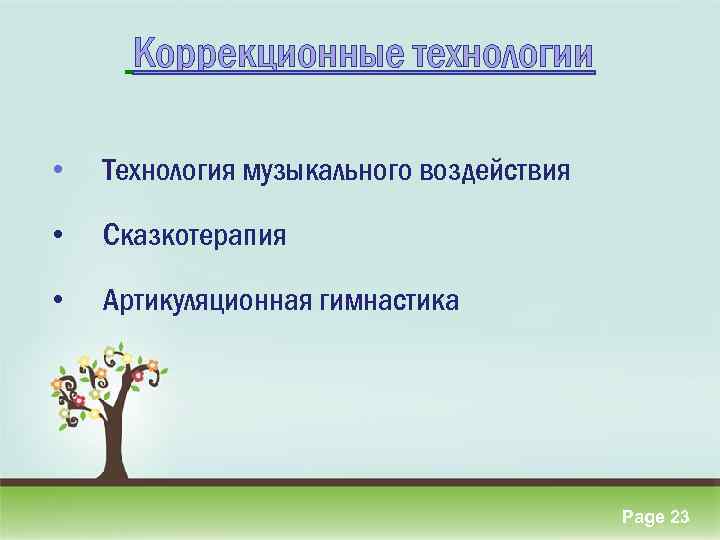 Коррекционные технологии

• Технология музыкального воздействия
• Сказкотерапия
• Артикуляционная гимнастика

Page 23